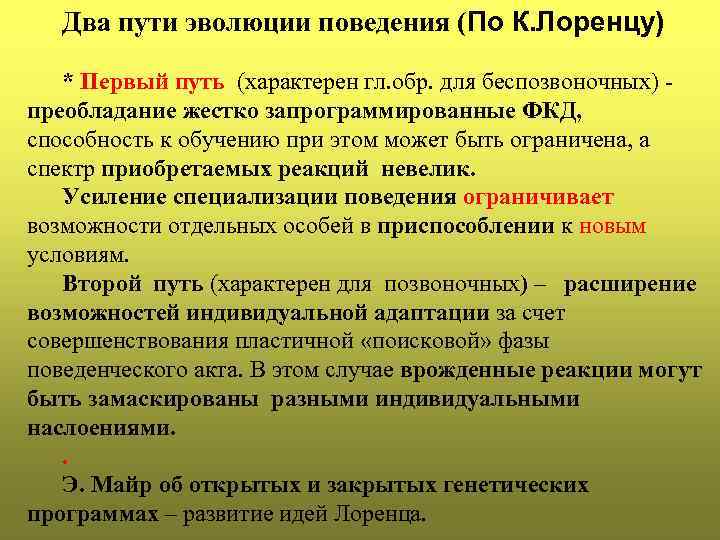 Два пути эволюции поведения (По К.Лоренцу)

* Первый путь (характерен гл.обр. для беспозвоночных) - преобладание жестко запрограммированные ФКД, способность к обучению при этом может быть ограничена, а спектр приобретаемых реакций невелик.

Усиление специализации поведения ограничивает возможности отдельных особей в приспособлении к новым условиям.

Второй путь (характерен для позвоночных) – расширение возможностей индивидуальной адаптации за счет совершенствования пластичной «поисковой» фазы поведенческого акта. В этом случае врожденные реакции могут быть замаскированы разными индивидуальными наслоениями.

.

Э. Майр об открытых и закрытых генетических программах – развитие идей Лоренца.